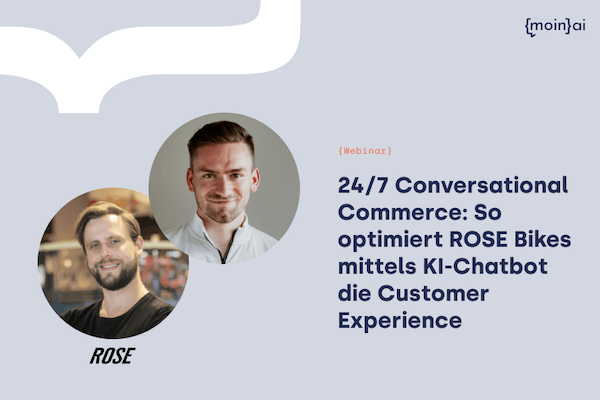 {moin}ai

{Webinar}

24/7 Conversational Commerce: So optimiert ROSE Bikes mittels KI-Chatbot die Customer Experience

ROSE